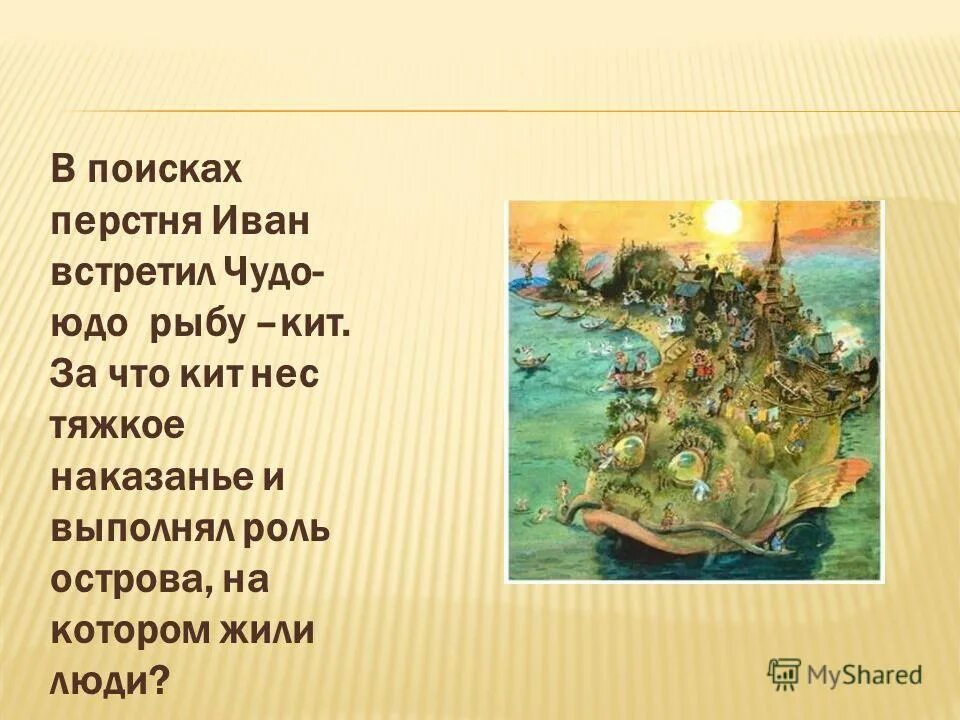 В поисках перстня Иван встретил Чудо-юдо рыбу – кит. За что кит нес тяжкое наказанье и выполнял роль острова, на котором жили люди?

MyShared